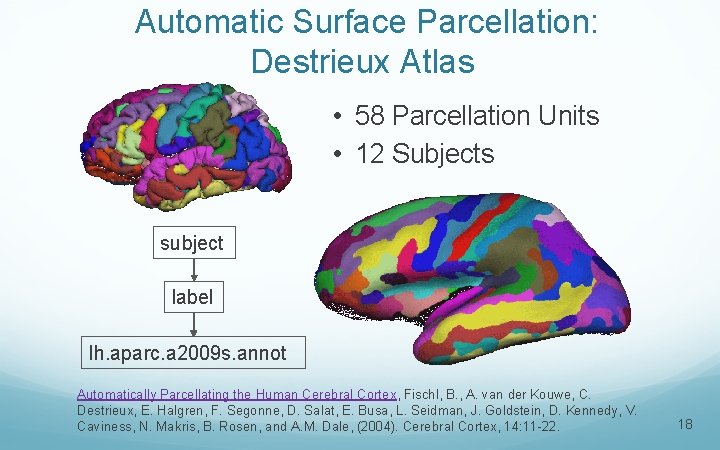 Automatic Surface Parcellation: Destrieux Atlas

• 58 Parcellation Units
• 12 Subjects

subject

label

lh.aparc.a2009s.annot

Automatically Parcellating the Human Cerebral Cortex, Fischl, B., A. van der Kouwe, C. Destrieux, E. Halgren, F. Segonne, D. Salat, E. Busa, L. Seidman, J. Goldstein, D. Kennedy, V. Caviness, N. Makris, B. Rosen, and A.M. Dale, (2004). Cerebral Cortex, 14:11-22.

18